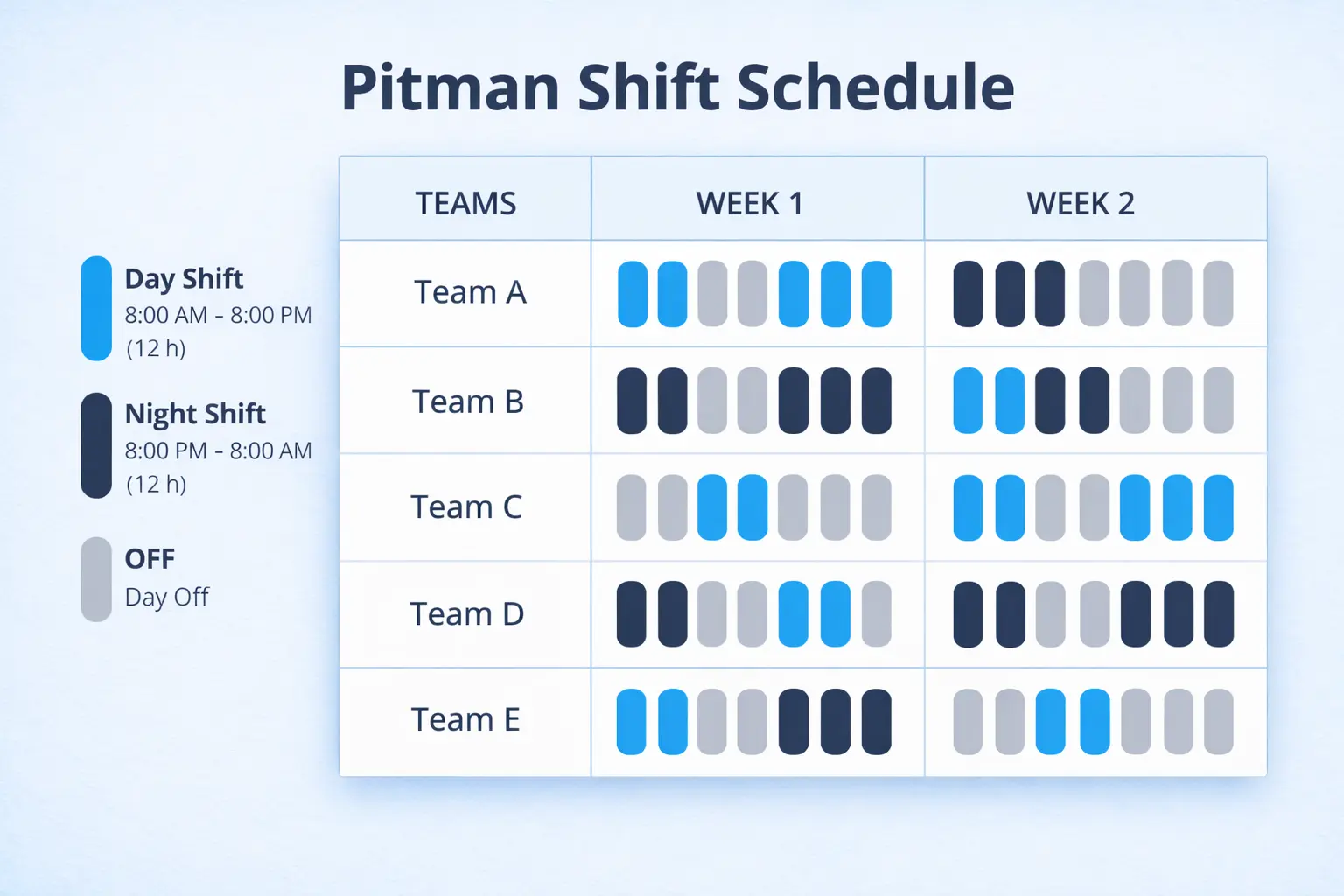 Pitman Shift Schedule

Day Shift
8:00 AM - 8:00 PM
(12 h)

Night Shift
8:00 PM - 8:00 AM
(12 h)

OFF
Day Off

| TEAMS | WEEK 1 | WEEK 2 |
|---|---|---|
| Team A | | |
| Team B | | |
| Team C | | |
| Team D | | |
| Team E | | |